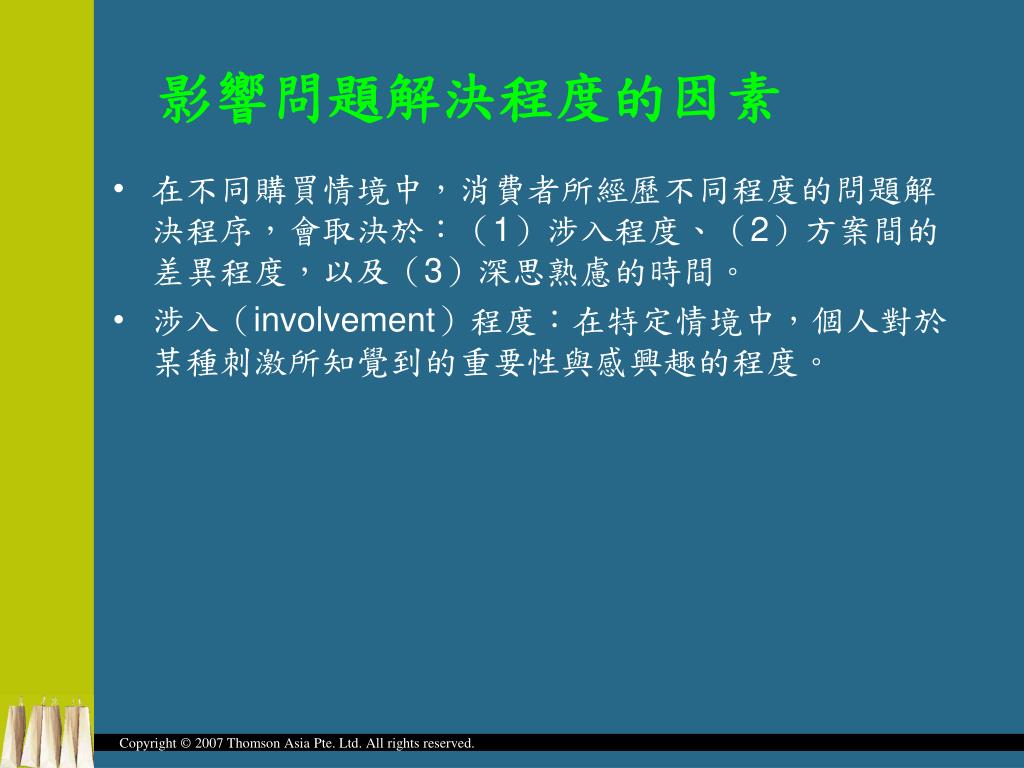 影響問題解決程度的因素

• 在不同購買情境中，消費者所經歷不同程度的問題解決程序，會取決於：（1）涉入程度、（2）方案間的差異程度，以及（3）深思熟慮的時間。

• 涉入（involvement）程度：在特定情境中，個人對於某種刺激所知覺到的重要性與感興趣的程度。

Copyright © 2007 Thomson Asia Pte. Ltd. All rights reserved.